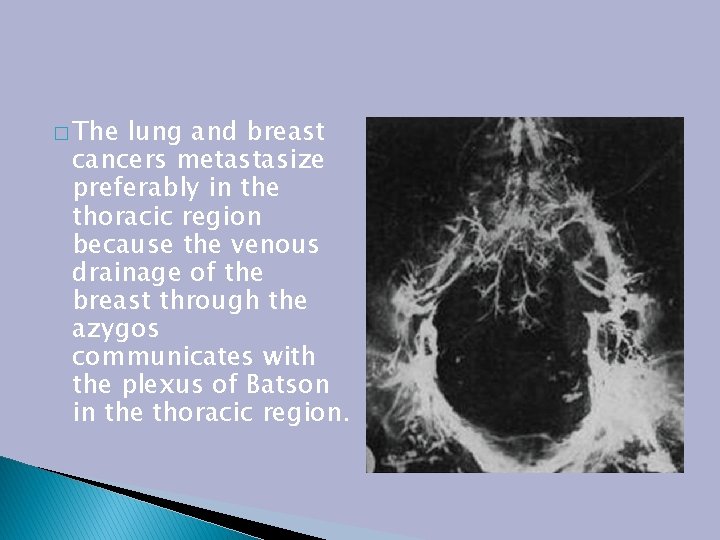 □ The lung and breast cancers metastasize preferably in the thoracic region because the venous drainage of the breast through the azygos communicates with the plexus of Batson in the thoracic region.